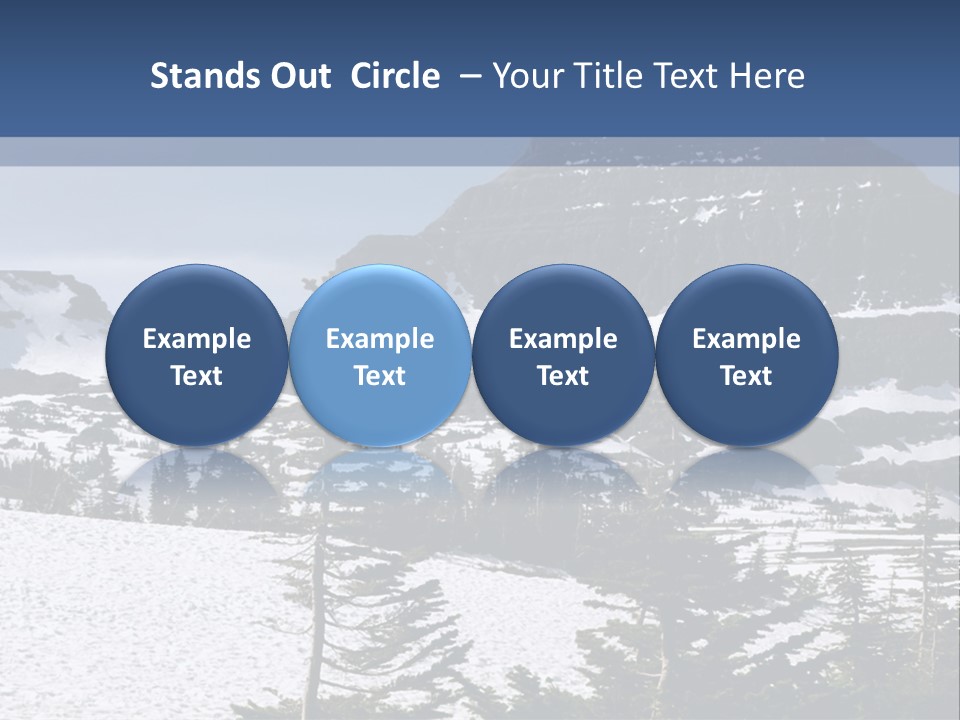 Stands Out Circle – Your Title Text Here

Example Text

Example Text

Example Text

Example Text